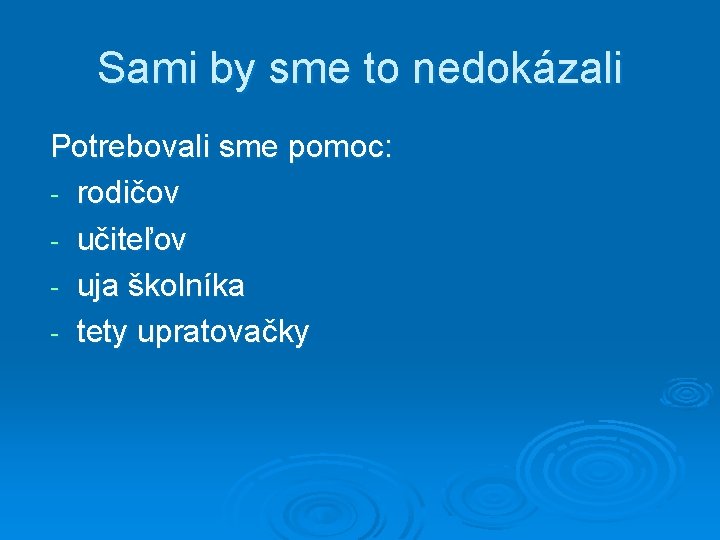 Sami by sme to nedokázali

Potrebovali sme pomoc:
- rodičov
- učiteľov
- uja školníka
- tety upratovačky